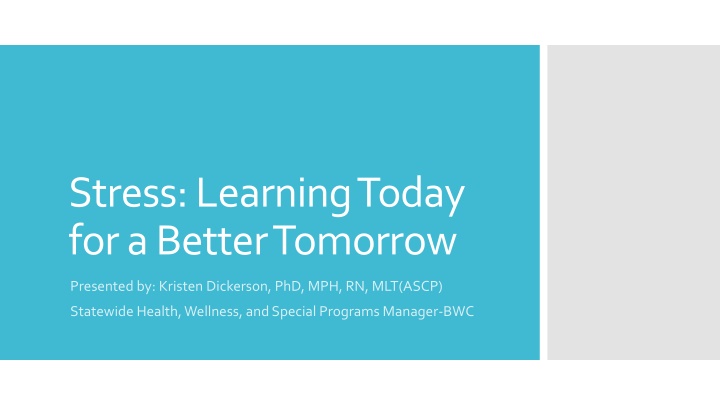 Stress: Learning Today for a Better Tomorrow

Presented by: Kristen Dickerson, PhD, MPH, RN, MLT(ASCP)

Statewide Health, Wellness, and Special Programs Manager-BWC